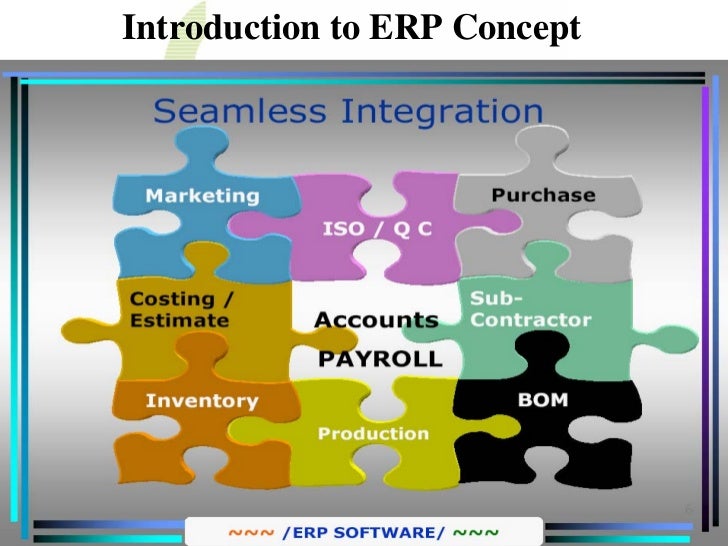 Introduction to ERP Concept

Seamless Integration

Marketing

ISO / Q C

Purchase

Costing / Estimate

Accounts

PAYROLL

Sub-Contractor

Inventory

Production

BOM

~~~ /ERP SOFTWARE/ ~~~